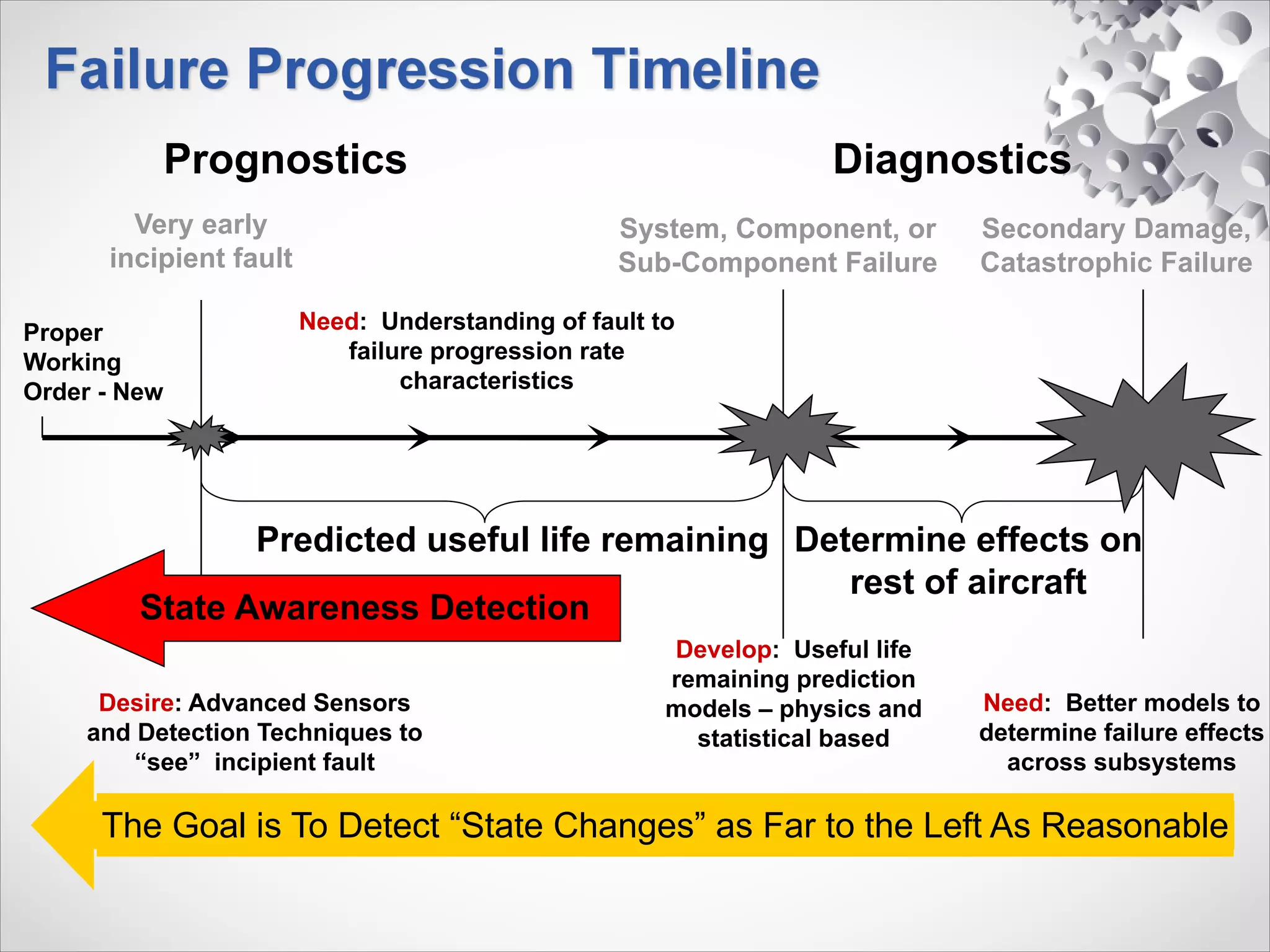 Failure Progression Timeline

Prognostics

Diagnostics

Very early incipient fault

System, Component, or Sub-Component Failure

Secondary Damage, Catastrophic Failure

Proper Working Order - New

Need: Understanding of fault to failure progression rate characteristics

Predicted useful life remaining

Determine effects on rest of aircraft

State Awareness Detection

Desire: Advanced Sensors and Detection Techniques to “see” incipient fault

Develop: Useful life remaining prediction models – physics and statistical based

Need: Better models to determine failure effects across subsystems

The Goal is To Detect “State Changes” as Far to the Left As Reasonable